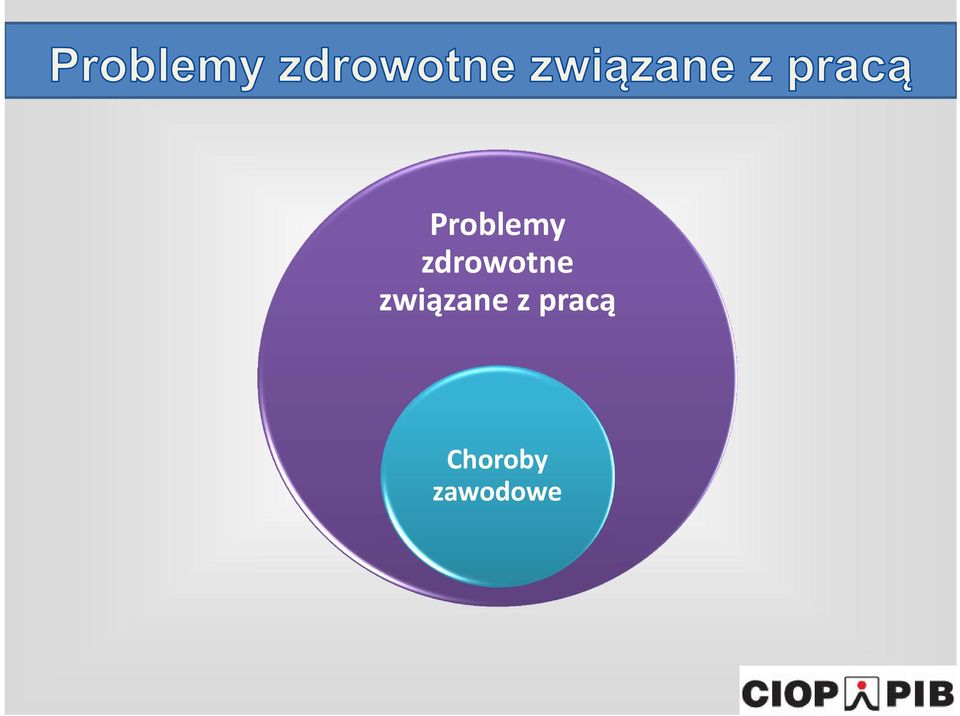 Problemy zdrowotne związane z pracą

Problemy zdrowotne związane z pracą

Choroby zawodowe

CIOP PIB